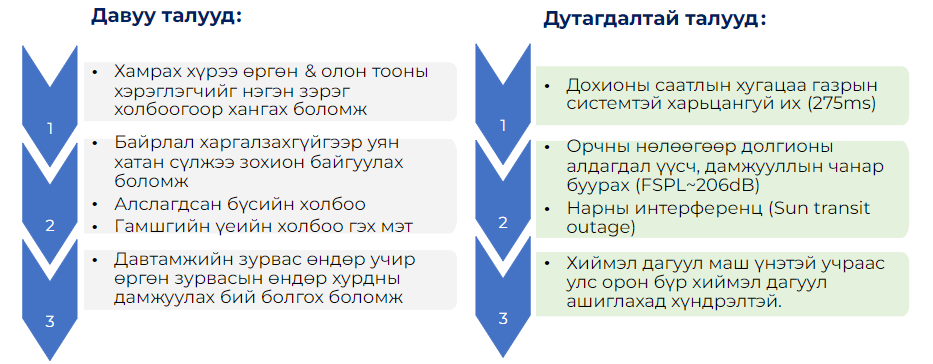 Давуу талууд:

1
• Хамрах хүрээ өргөн & олон тооны хэрэглэгчийг нэгэн зэрэг холбоогоор хангах боломж

2
• Байрлал харгалзахгүйгээр уян хатан сүлжээ зохион байгуулах боломж
• Алслагдсан бүсийн холбоо
• Гамшгийн үеийн холбоо гэх мэт

3
• Давтамжийн зурвас өндөр учир өргөн зурвасын өндөр хурдны дамжуулах бий болгох боломж

Дутагдалтай талууд:

1
• Дохионы саатлын хугацаа газрын системтэй харьцангуй их (275ms)

2
• Орчны нөлөөгөөр долгионы алдагдал үүсч, дамжууллын чанар буурах (FSPL~206dB)
• Нарны интерференц (Sun transit outage)

3
• Хиймэл дагуул маш үнэтэй учраас улс орон бүр хиймэл дагуул ашиглахад хүндрэлтэй.